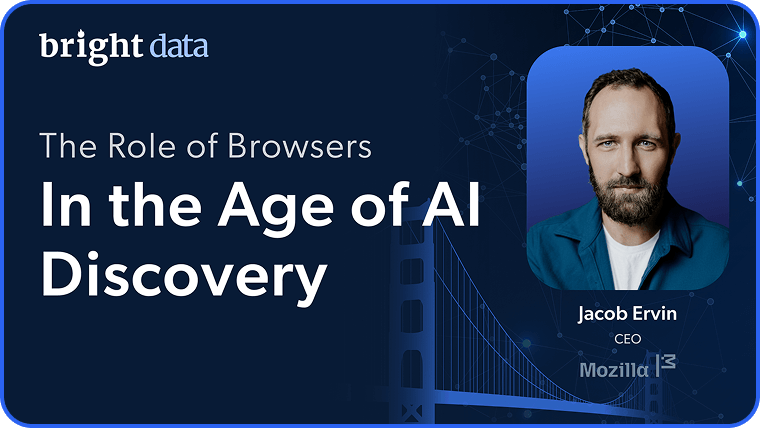 bright data

The Role of Browsers

In the Age of AI Discovery

Jacob Ervin

CEO

Mozilla